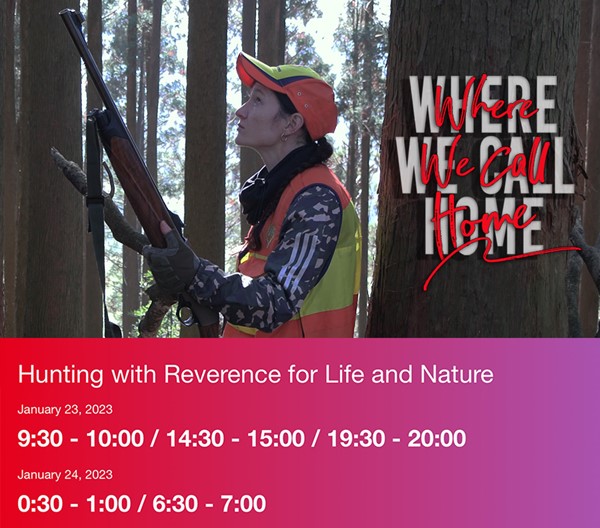 WHERE WE CALL HOME
Where We Call Home

Hunting with Reverence for Life and Nature

January 23, 2023

9:30 - 10:00 / 14:30 - 15:00 / 19:30 - 20:00

January 24, 2023

0:30 - 1:00 / 6:30 - 7:00